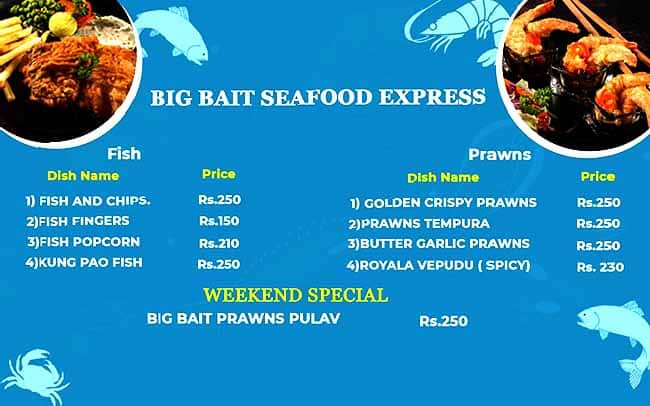 BIG BAIT SEAFOOD EXPRESS

Fish

| Dish Name | Price |
|---|---|
| 1) FISH AND CHIPS. | Rs.250 |
| 2)FISH FINGERS | Rs.150 |
| 3)FISH POPCORN | Rs.210 |
| 4)KUNG PAO FISH | Rs.250 |

Prawns

| Dish Name | Price |
|---|---|
| 1) GOLDEN CRISPY PRAWNS | Rs.250 |
| 2)PRAWNS TEMPURA | Rs.250 |
| 3)BUTTER GARLIC PRAWNS | Rs.250 |
| 4)ROYALA VEPUDU ( SPICY) | Rs. 230 |

WEEKEND SPECIAL

BIG BAIT PRAWNS PULAV Rs.250